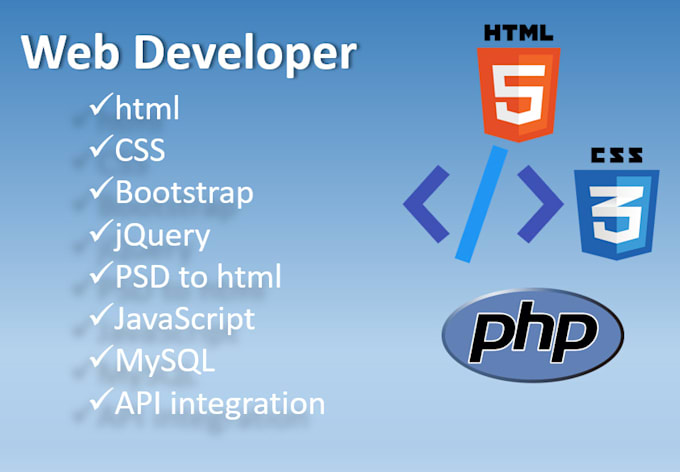 Web Developer

✓html
✓CSS
✓Bootstrap
✓jQuery
✓PSD to html
✓JavaScript
✓MySQL
✓API integration

HTML
5
CSS
3
php